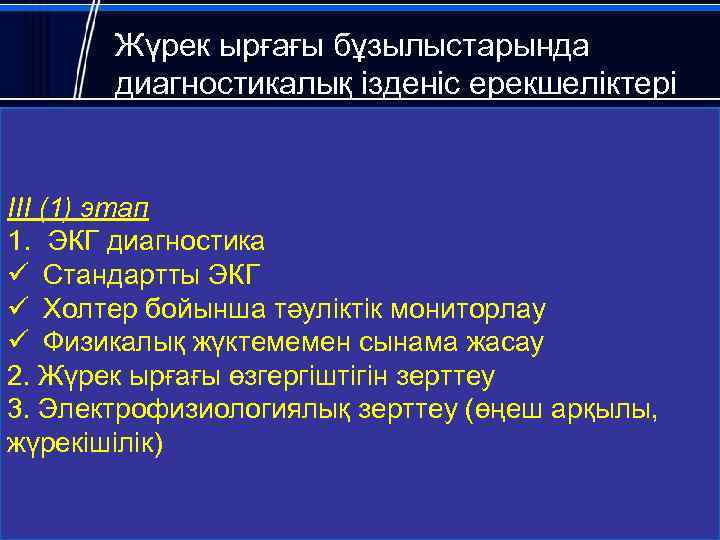 Жүрек ырғағы бұзылыстарында диагностикалық ізденіс ерекшеліктері

III (1) этап
1. ЭКГ диагностика
✓ Стандартты ЭКГ
✓ Холтер бойынша тәуліктік мониторлау
✓ Физикалық жүктемемен сынама жасау
2. Жүрек ырғағы өзгергіштігін зерттеу
3. Электрофизиологиялық зерттеу (өңеш арқылы, жүрекішілік)